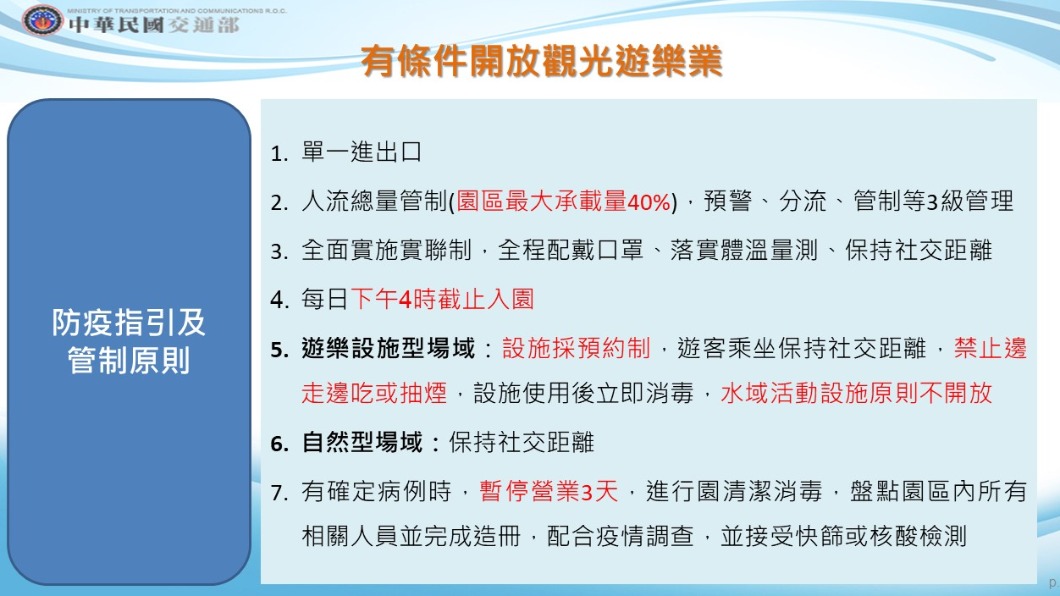 MINISTRY OF TRANSPORTATION AND COMMUNICATIONS R.O.C.
中華民國交通部

有條件開放觀光遊樂業

防疫指引及管制原則

1. 單一進出口
2. 人流總量管制(園區最大承載量40%)，預警、分流、管制等3級管理
3. 全面實施實聯制，全程配戴口罩、落實體溫量測、保持社交距離
4. 每日下午4時截止入園
5. 遊樂設施型場域：設施採預約制，遊客乘坐保持社交距離，禁止邊走邊吃或抽煙，設施使用後立即消毒，水域活動設施原則不開放
6. 自然型場域：保持社交距離
7. 有確定病例時，暫停營業3天，進行園清潔消毒，盤點園區內所有相關人員並完成造冊，配合疫情調查，並接受快篩或核酸檢測

p